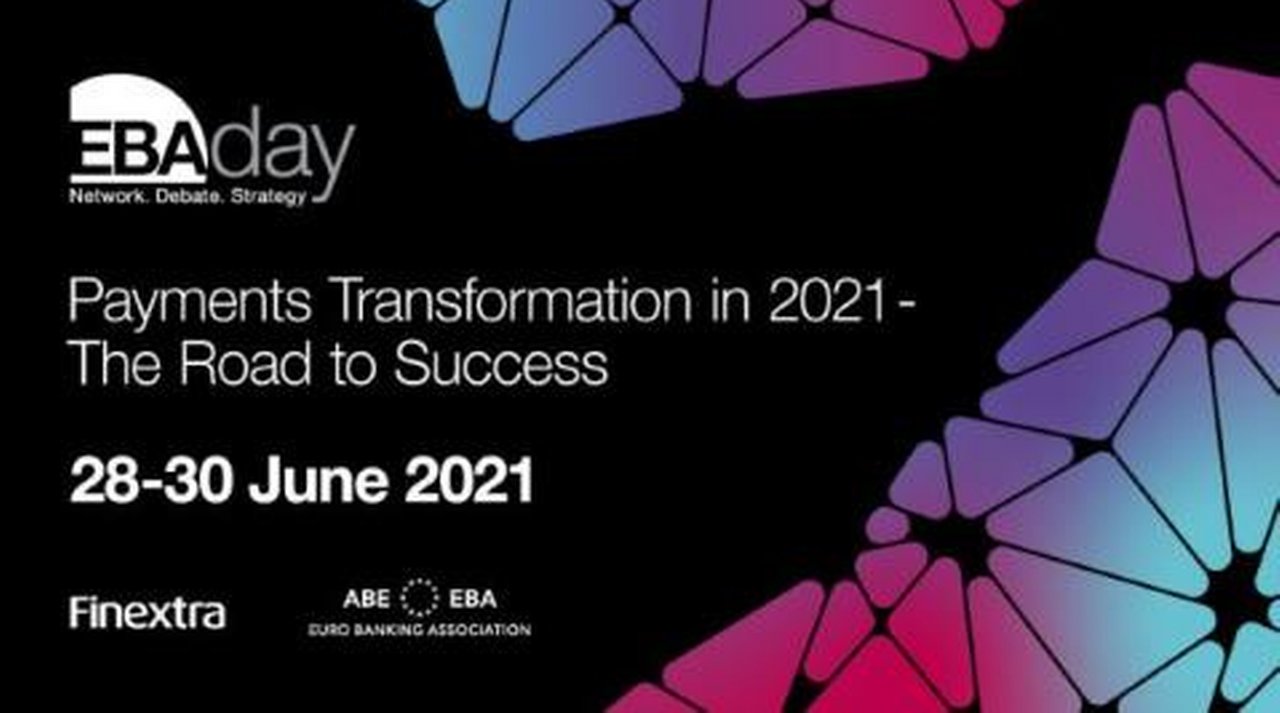 EBAday
Network. Debate. Strategy

Payments Transformation in 2021 - The Road to Success

28-30 June 2021

Finextra

ABE EBA
EURO BANKING ASSOCIATION